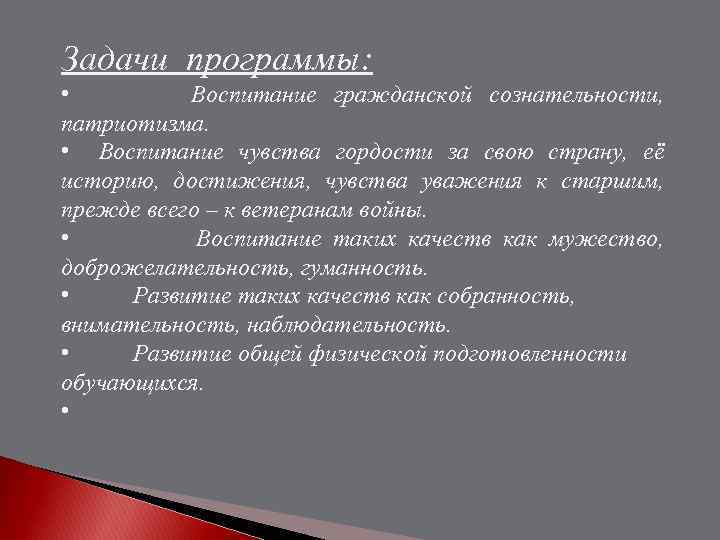 Задачи программы:

• Воспитание гражданской сознательности, патриотизма.

• Воспитание чувства гордости за свою страну, её историю, достижения, чувства уважения к старшим, прежде всего – к ветеранам войны.

• Воспитание таких качеств как мужество, доброжелательность, гуманность.

• Развитие таких качеств как собранность, внимательность, наблюдательность.

• Развитие общей физической подготовленности обучающихся.

•